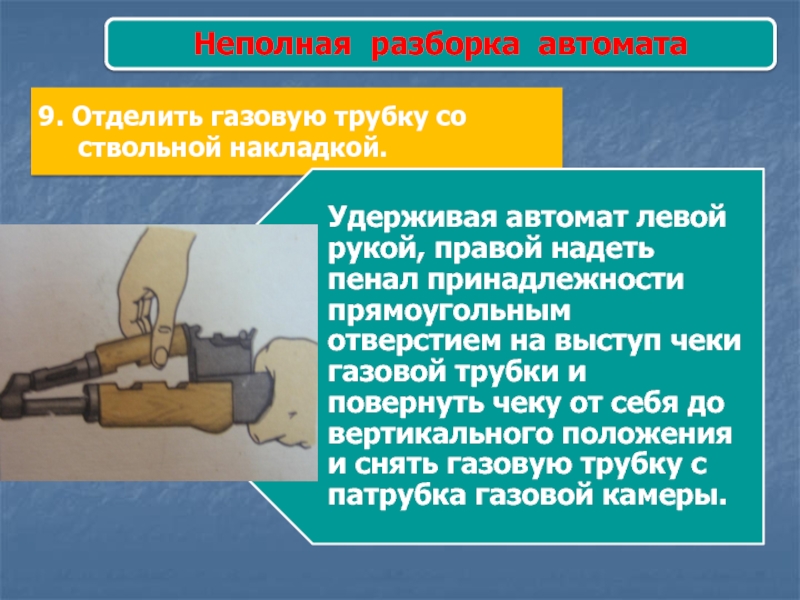 Неполная разборка автомата

9. Отделить газовую трубку со ствольной накладкой.

Удерживая автомат левой рукой, правой надеть пенал принадлежности прямоугольным отверстием на выступ чеки газовой трубки и повернуть чеку от себя до вертикального положения и снять газовую трубку с патрубка газовой камеры.